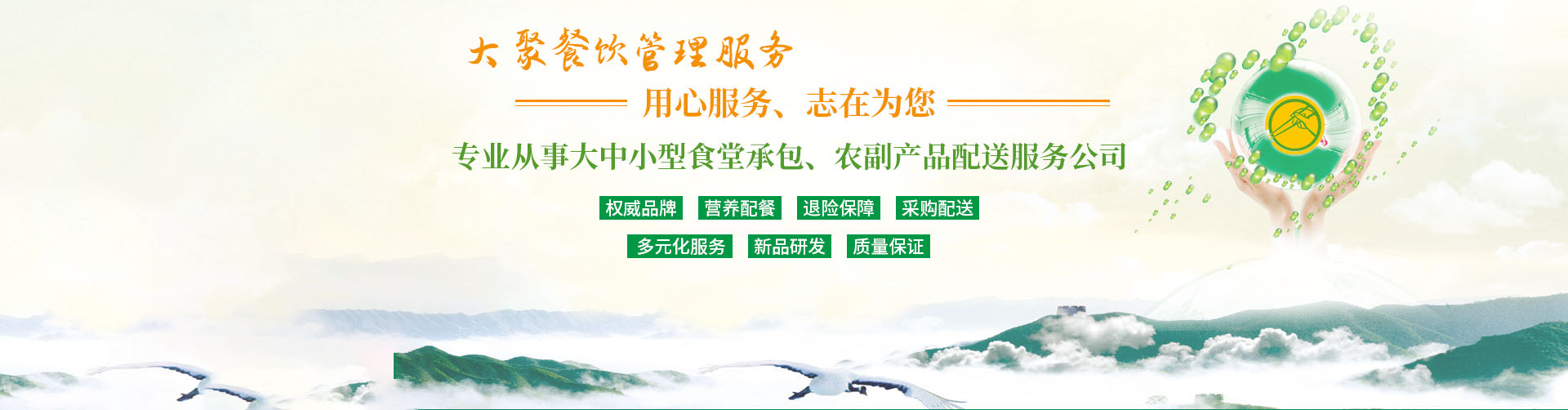 大聚餐饮管理服务

用心服务、志在为您

专业从事大中小型食堂承包、农副产品配送服务公司

权威品牌 营养配餐 退险保障 采购配送

多元化服务 新品研发 质量保证